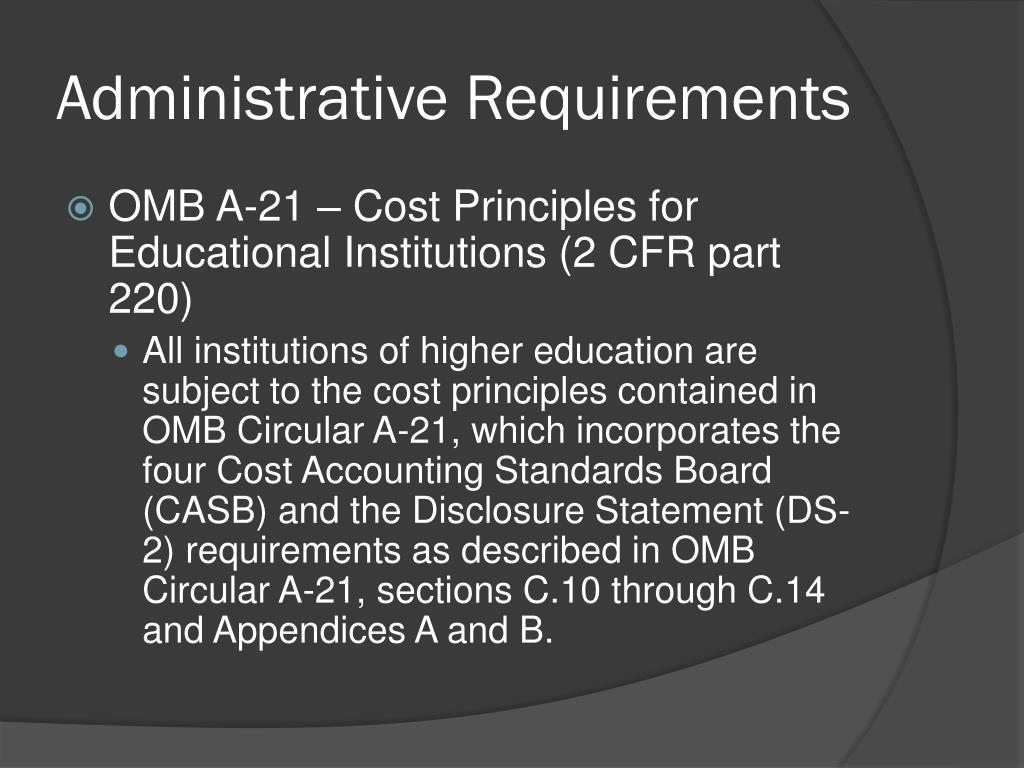 Administrative Requirements

OMB A-21 – Cost Principles for Educational Institutions (2 CFR part 220)

All institutions of higher education are subject to the cost principles contained in OMB Circular A-21, which incorporates the four Cost Accounting Standards Board (CASB) and the Disclosure Statement (DS-2) requirements as described in OMB Circular A-21, sections C.10 through C.14 and Appendices A and B.